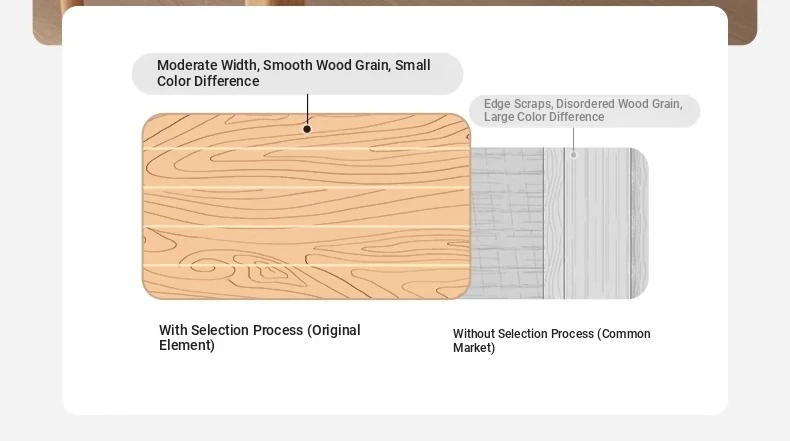 Moderate Width, Smooth Wood Grain, Small Color Difference

Edge Scraps, Disordered Wood Grain, Large Color Difference

With Selection Process (Original Element)

Without Selection Process (Common Market)